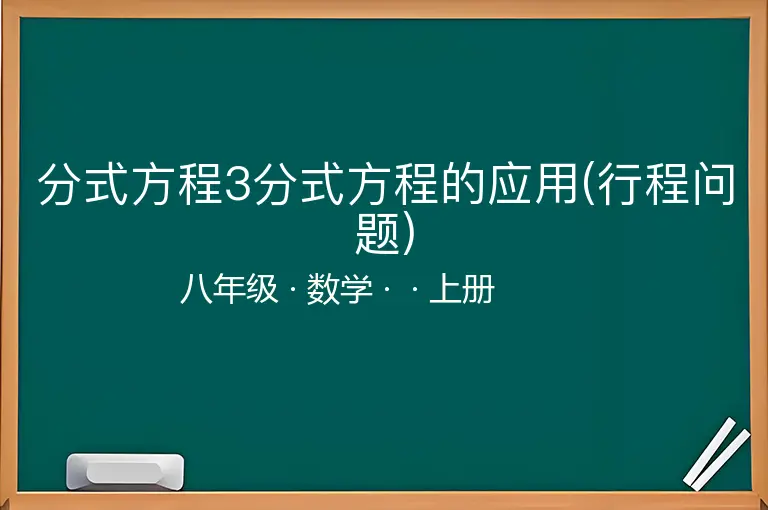 分式方程3分式方程的应用(行程问题)

八年级 · 数学 · · 上册